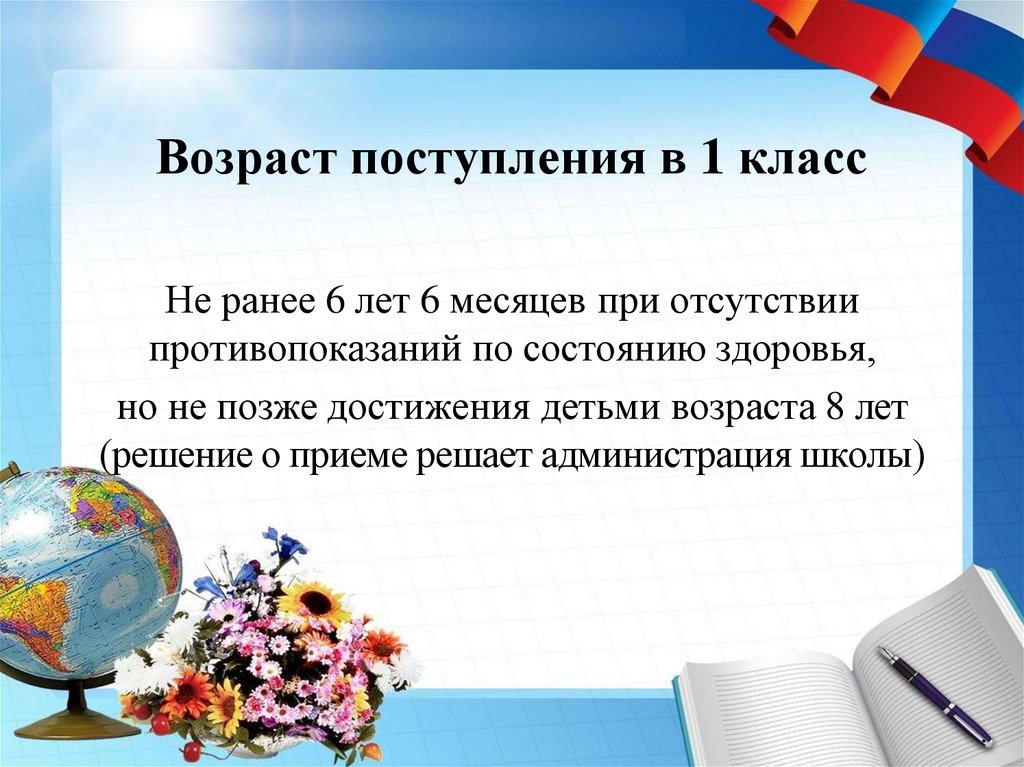 Возраст поступления в 1 класс

Не ранее 6 лет 6 месяцев при отсутствии противопоказаний по состоянию здоровья,
но не позже достижения детьми возраста 8 лет (решение о приеме решает администрация школы)